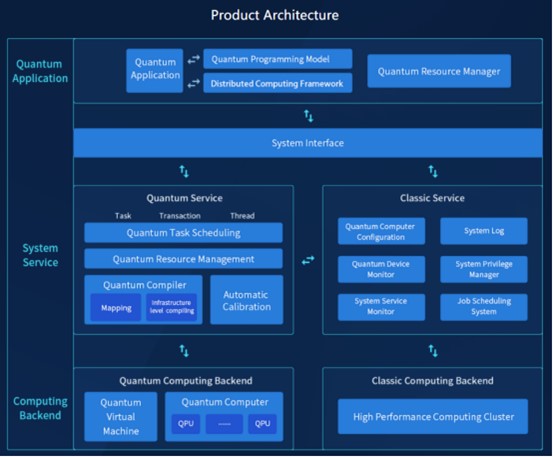 Product Architecture

Quantum Application

Quantum Application

Quantum Programming Model

Distributed Computing Framework

Quantum Resource Manager

System Interface

System Service

Quantum Service

Task Transaction Thread

Quantum Task Scheduling

Quantum Resource Management

Quantum Compiler

Mapping

Infrastructure level compiling

Automatic Calibration

Classic Service

Quantum Computer Configuration

System Log

Quantum Device Monitor

System Privilege Manager

System Service Monitor

Job Scheduling System

Computing Backend

Quantum Computing Backend

Quantum Virtual Machine

Quantum Computer

QPU ...... QPU

Classic Computing Backend

High Performance Computing Cluster